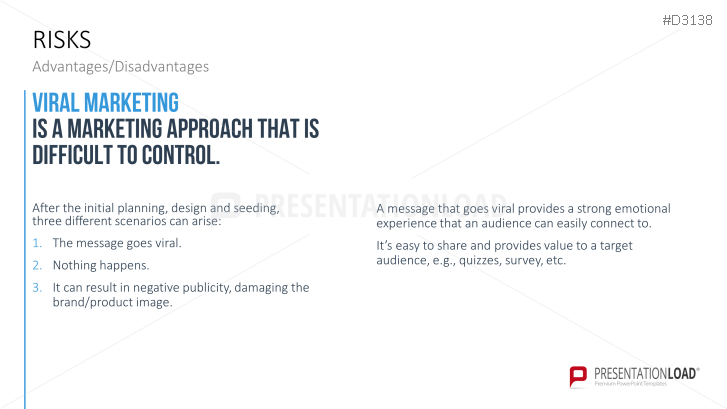 #D3138

RISKS

Advantages/Disadvantages

VIRAL MARKETING
IS A MARKETING APPROACH THAT IS DIFFICULT TO CONTROL.

PRESENTATIONLOAD

After the initial planning, design and seeding, three different scenarios can arise:

1. The message goes viral.
2. Nothing happens.
3. It can result in negative publicity, damaging the brand/product image.

A message that goes viral provides a strong emotional experience that an audience can easily connect to.

It's easy to share and provides value to a target audience, e.g., quizzes, survey, etc.

PRESENTATIONLOAD®
Premium PowerPoint Templates